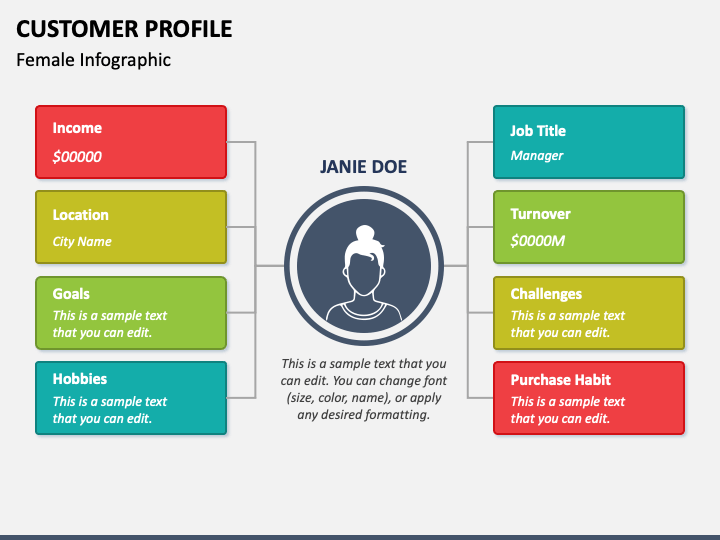 CUSTOMER PROFILE
Female Infographic

Income
$00000

Location
City Name

Goals
This is a sample text that you can edit.

Hobbies
This is a sample text that you can edit.

JANIE DOE

This is a sample text that you can edit. You can change font (size, color, name), or apply any desired formatting.

Job Title
Manager

Turnover
$0000M

Challenges
This is a sample text that you can edit.

Purchase Habit
This is a sample text that you can edit.